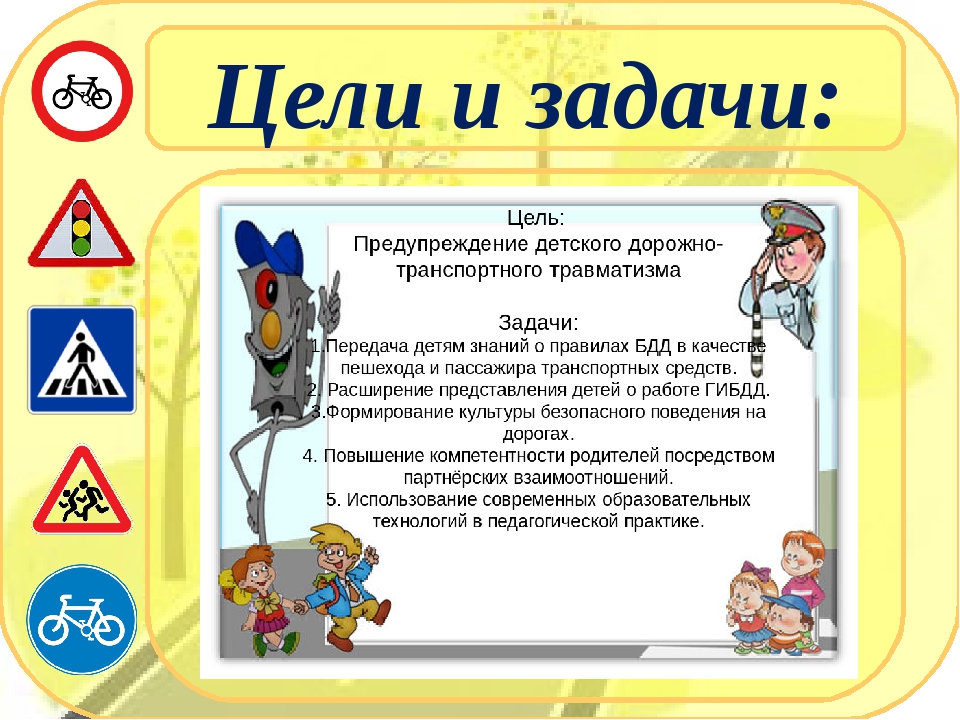 Цели и задачи:

Цель:
Предупреждение детского дорожно-транспортного травматизма

Задачи:
1.Передача детям знаний о правилах БДД в качестве пешехода и пассажира транспортных средств.
2. Расширение представления детей о работе ГИБДД.
3.Формирование культуры безопасного поведения на дорогах.
4. Повышение компетентности родителей посредством партнёрских взаимоотношений.
5. Использование современных образовательных технологий в педагогической практике.